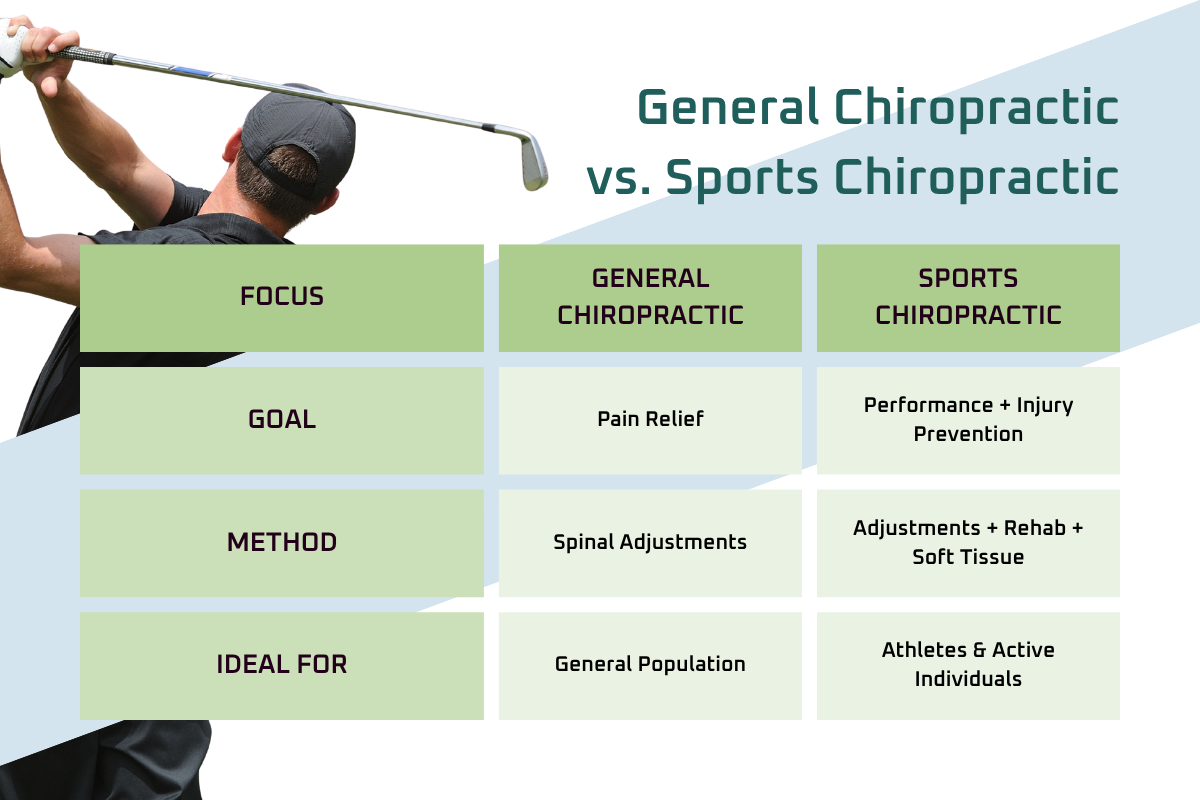 General Chiropractic vs. Sports Chiropractic

| FOCUS | GENERAL CHIROPRACTIC | SPORTS CHIROPRACTIC |
|---|---|---|
| GOAL | Pain Relief | Performance + Injury Prevention |
| METHOD | Spinal Adjustments | Adjustments + Rehab + Soft Tissue |
| IDEAL FOR | General Population | Athletes & Active Individuals |